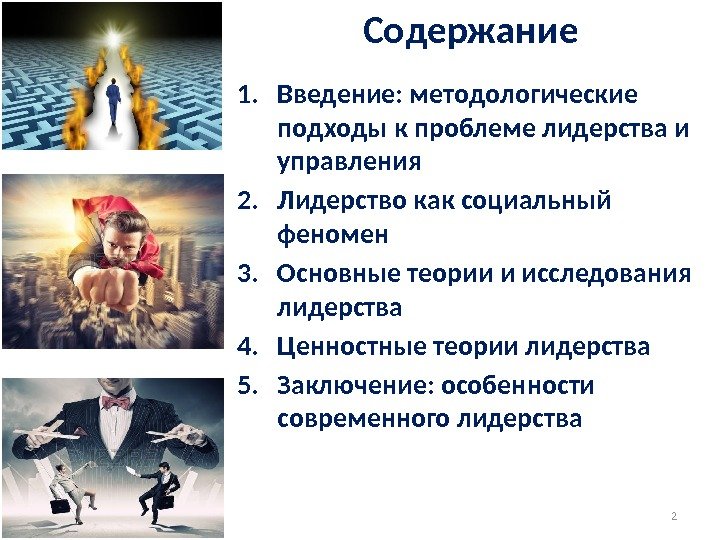 Содержание

1. Введение: методологические подходы к проблеме лидерства и управления
2. Лидерство как социальный феномен
3. Основные теории и исследования лидерства
4. Ценностные теории лидерства
5. Заключение: особенности современного лидерства

2